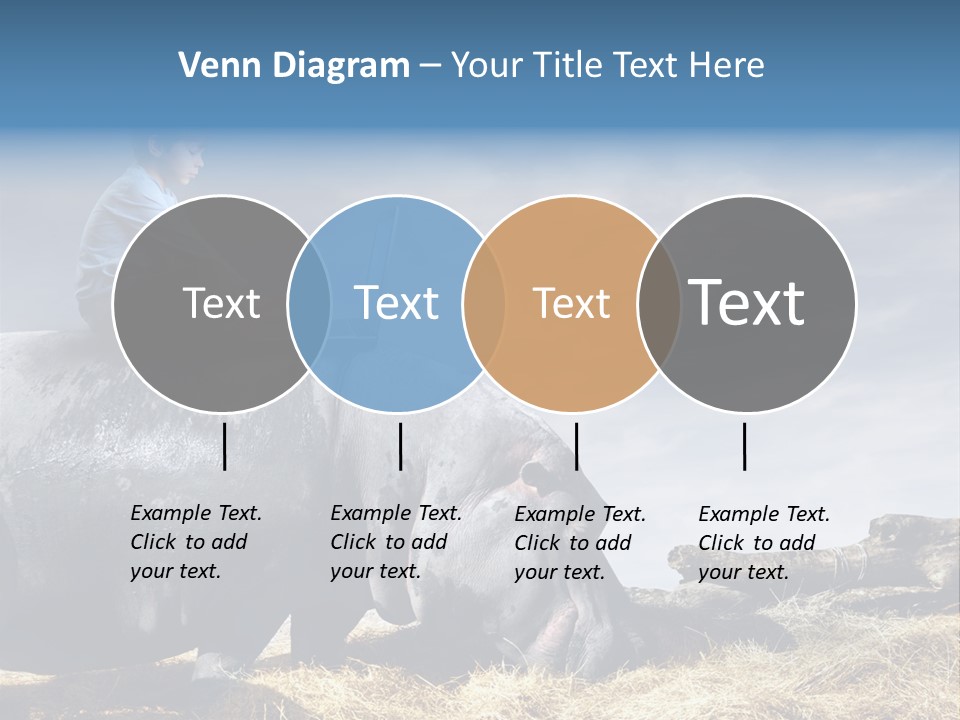 Venn Diagram – Your Title Text Here

Text

Text

Text

Text

Example Text. Click to add your text.

Example Text. Click to add your text.

Example Text. Click to add your text.

Example Text. Click to add your text.